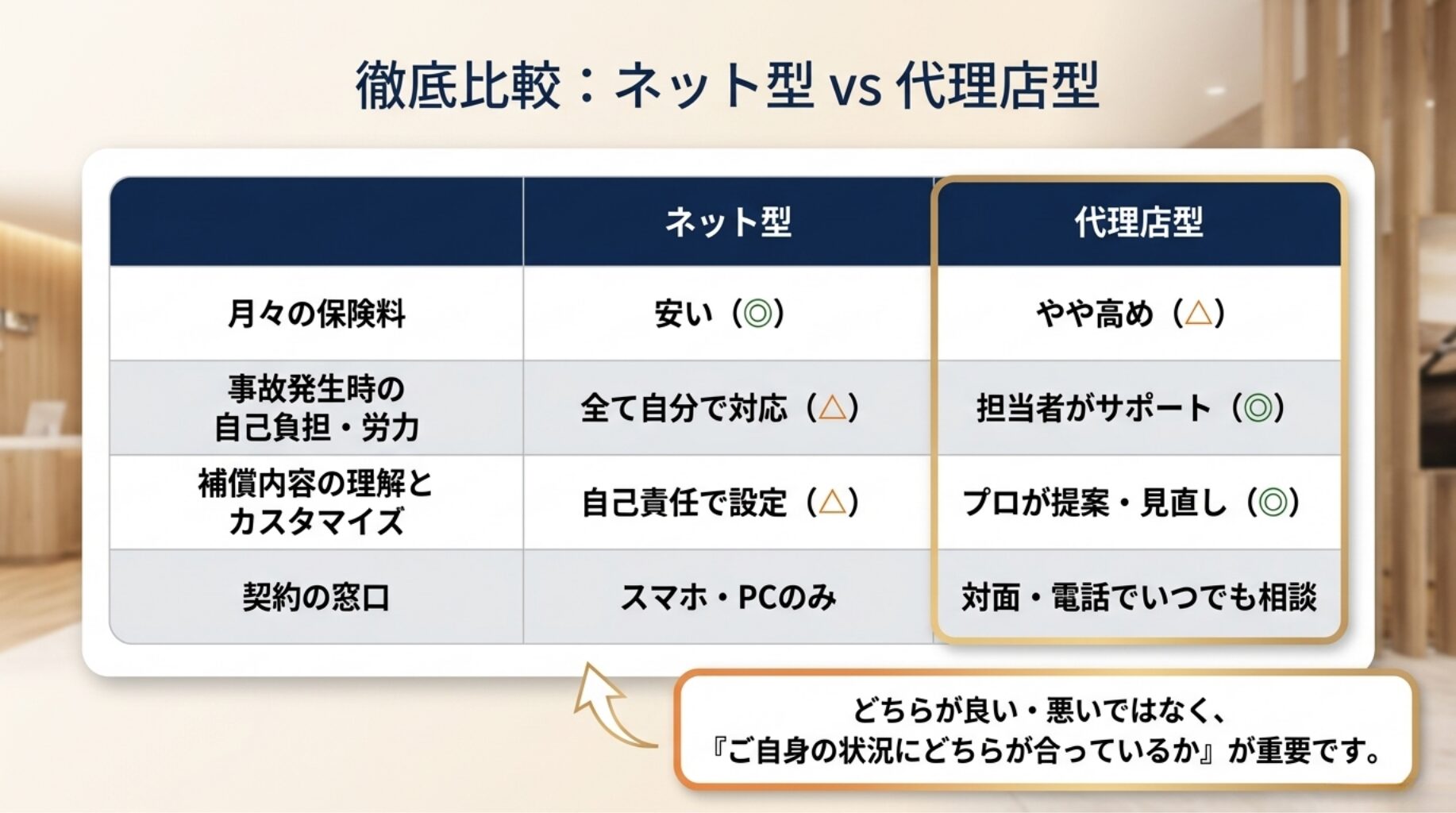 徹底比較：ネット型 vs 代理店型

| | ネット型 | 代理店型 |
|---|---|---|
| 月々の保険料 | 安い（◎） | やや高め（△） |
| 事故発生時の自己負担・労力 | 全て自分で対応（△） | 担当者がサポート（◎） |
| 補償内容の理解とカスタマイズ | 自己責任で設定（△） | プロが提案・見直し（◎） |
| 契約の窓口 | スマホ・PCのみ | 対面・電話でいつでも相談 |

どちらが良い・悪いではなく、『ご自身の状況にどちらが合っているか』が重要です。